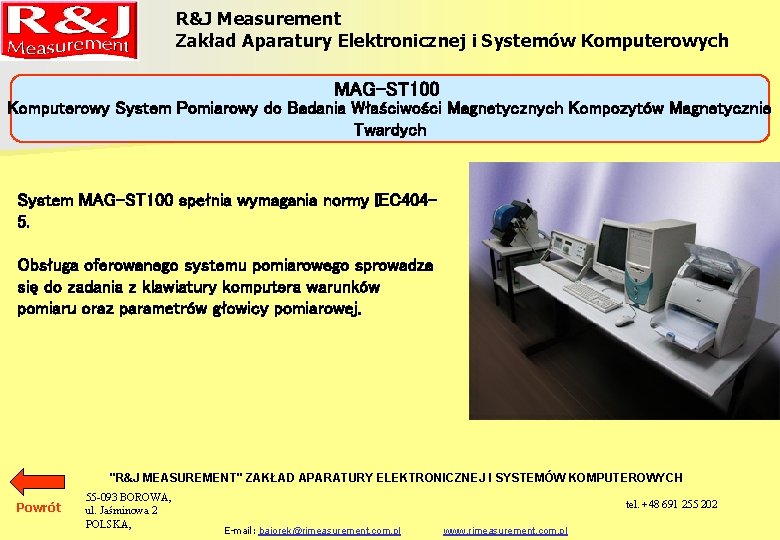 R&J Measurement

R&J Measurement
Zakład Aparatury Elektronicznej i Systemów Komputerowych

MAG-ST100
Komputerowy System Pomiarowy do Badania Właściwości Magnetycznych Kompozytów Magnetycznie Twardych

System MAG-ST100 spełnia wymagania normy IEC404-5.

Obsługa oferowanego systemu pomiarowego sprowadza się do zadania z klawiatury komputera warunków pomiaru oraz parametrów głowicy pomiarowej.

"R&J MEASUREMENT" ZAKŁAD APARATURY ELEKTRONICZNEJ I SYSTEMÓW KOMPUTEROWYCH

Powrót

55-093 BOROWA,
ul. Jaśminowa 2
POLSKA,

tel. +48 691 255 202

E-mail: bajorek@rjmeasurement.com.pl www.rjmeasurement.com.pl